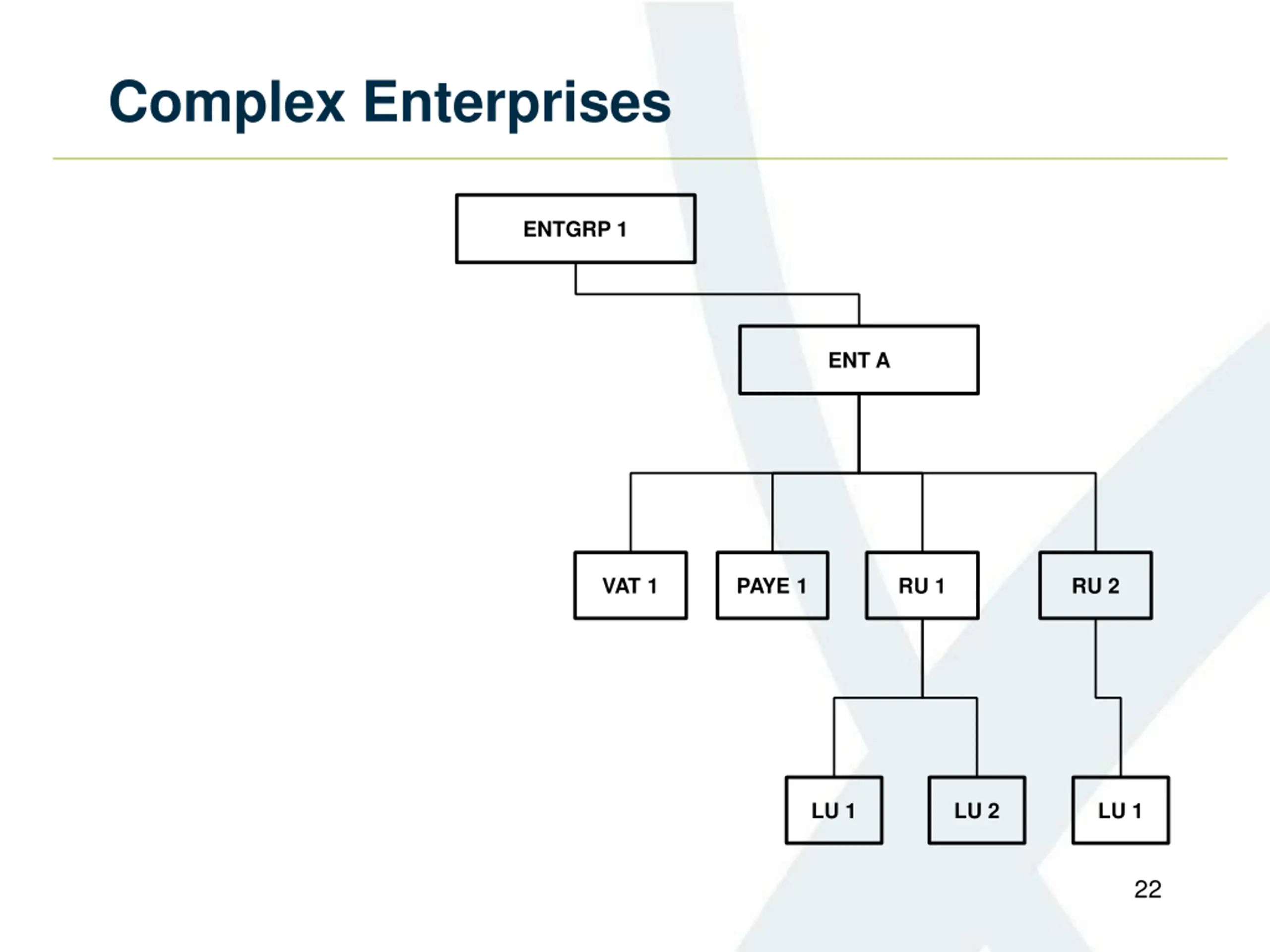 Complex Enterprises

ENTGRP 1

ENT A

VAT 1

PAYE 1

RU 1

RU 2

LU 1

LU 2

LU 1

22